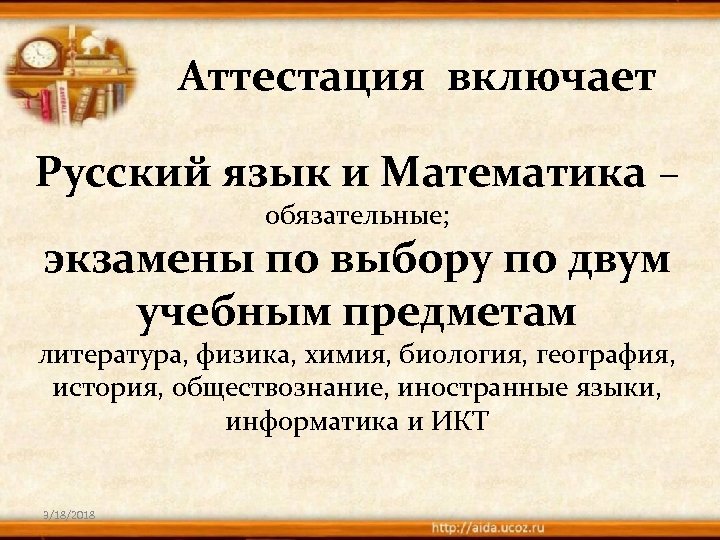 Аттестация включает

Русский язык и Математика – обязательные;

экзамены по выбору по двум учебным предметам

литература, физика, химия, биология, география, история, обществознание, иностранные языки, информатика и ИКТ

3/18/2018

http://aida.ucoz.ru